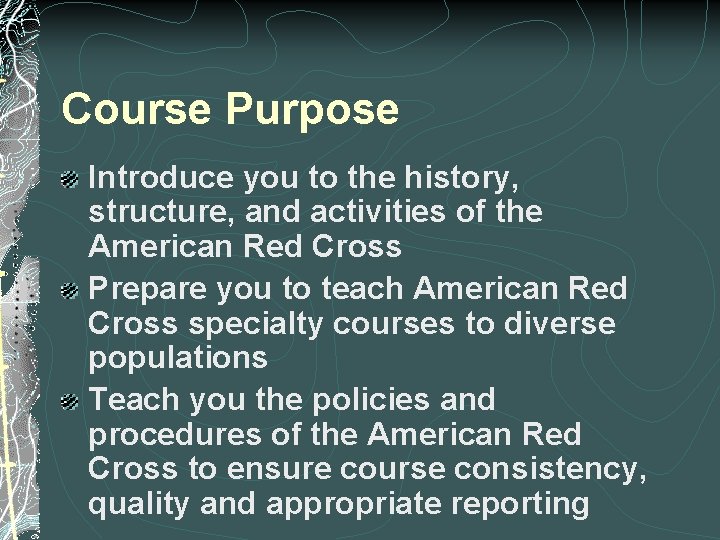 Course Purpose

Introduce you to the history, structure, and activities of the American Red Cross

Prepare you to teach American Red Cross specialty courses to diverse populations

Teach you the policies and procedures of the American Red Cross to ensure course consistency, quality and appropriate reporting